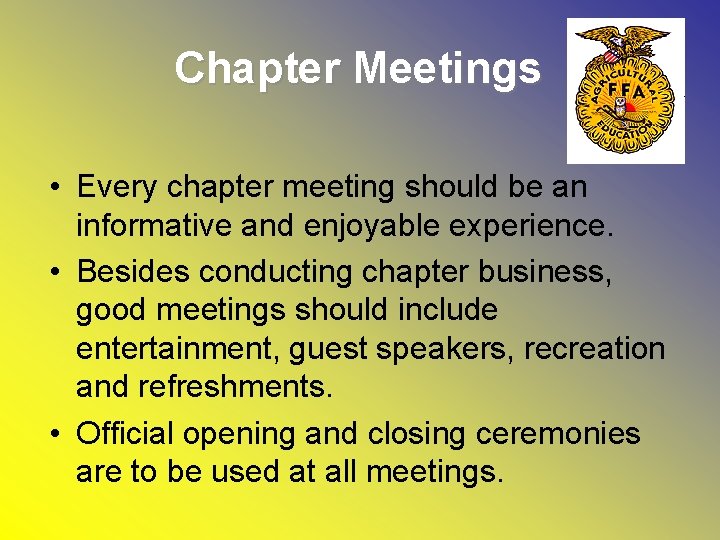 Chapter Meetings

AGRICULTURAL FFA EDUCATION

• Every chapter meeting should be an informative and enjoyable experience.
• Besides conducting chapter business, good meetings should include entertainment, guest speakers, recreation and refreshments.
• Official opening and closing ceremonies are to be used at all meetings.